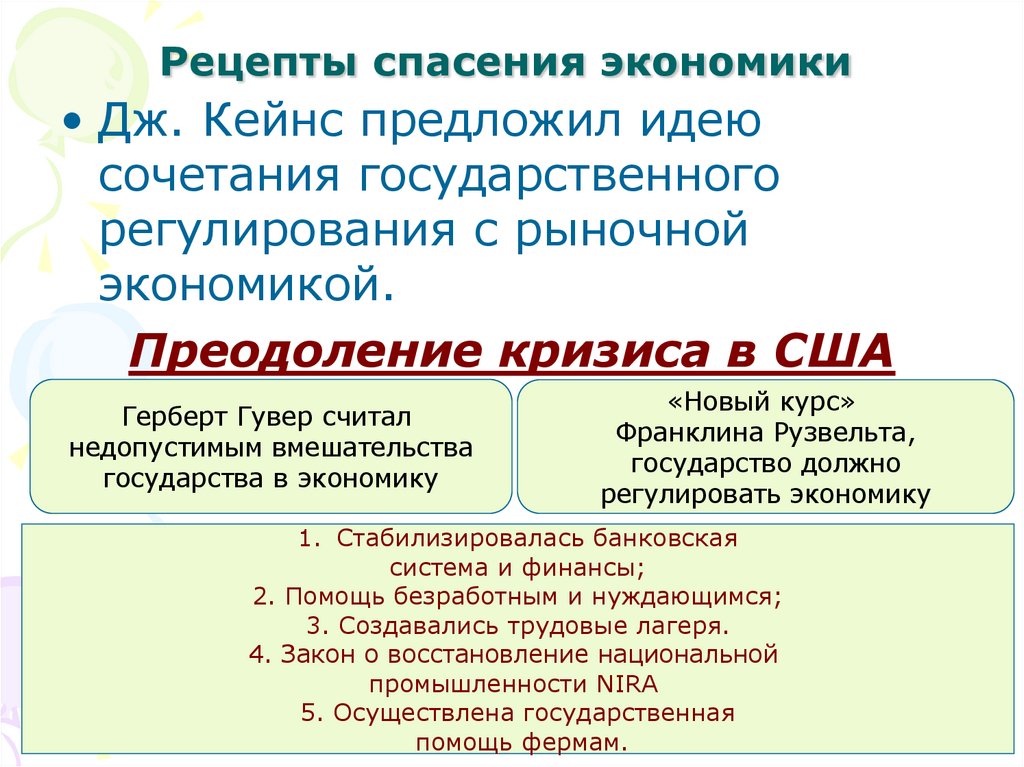 Рецепты спасения экономики

• Дж. Кейнс предложил идею сочетания государственного регулирования с рыночной экономикой.

Преодоление кризиса в США

Герберт Гувер считал недопустимым вмешательства государства в экономику

«Новый курс» Франклина Рузвельта, государство должно регулировать экономику

1. Стабилизировалась банковская система и финансы;
2. Помощь безработным и нуждающимся;
3. Создавались трудовые лагеря.
4. Закон о восстановление национальной промышленности NIRA
5. Осуществлена государственная помощь фермам.